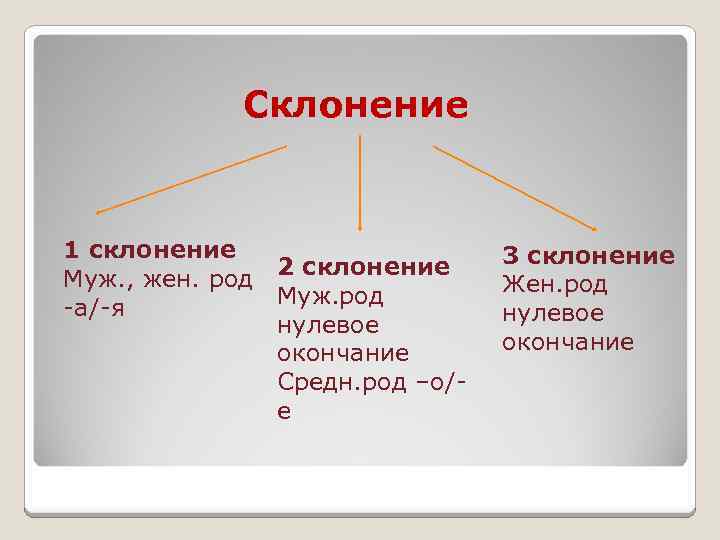 Склонение

1 склонение
Муж., жен. род
-а/-я

2 склонение
Муж.род
нулевое
окончание
Средн.род –о/-е

3 склонение
Жен.род
нулевое
окончание